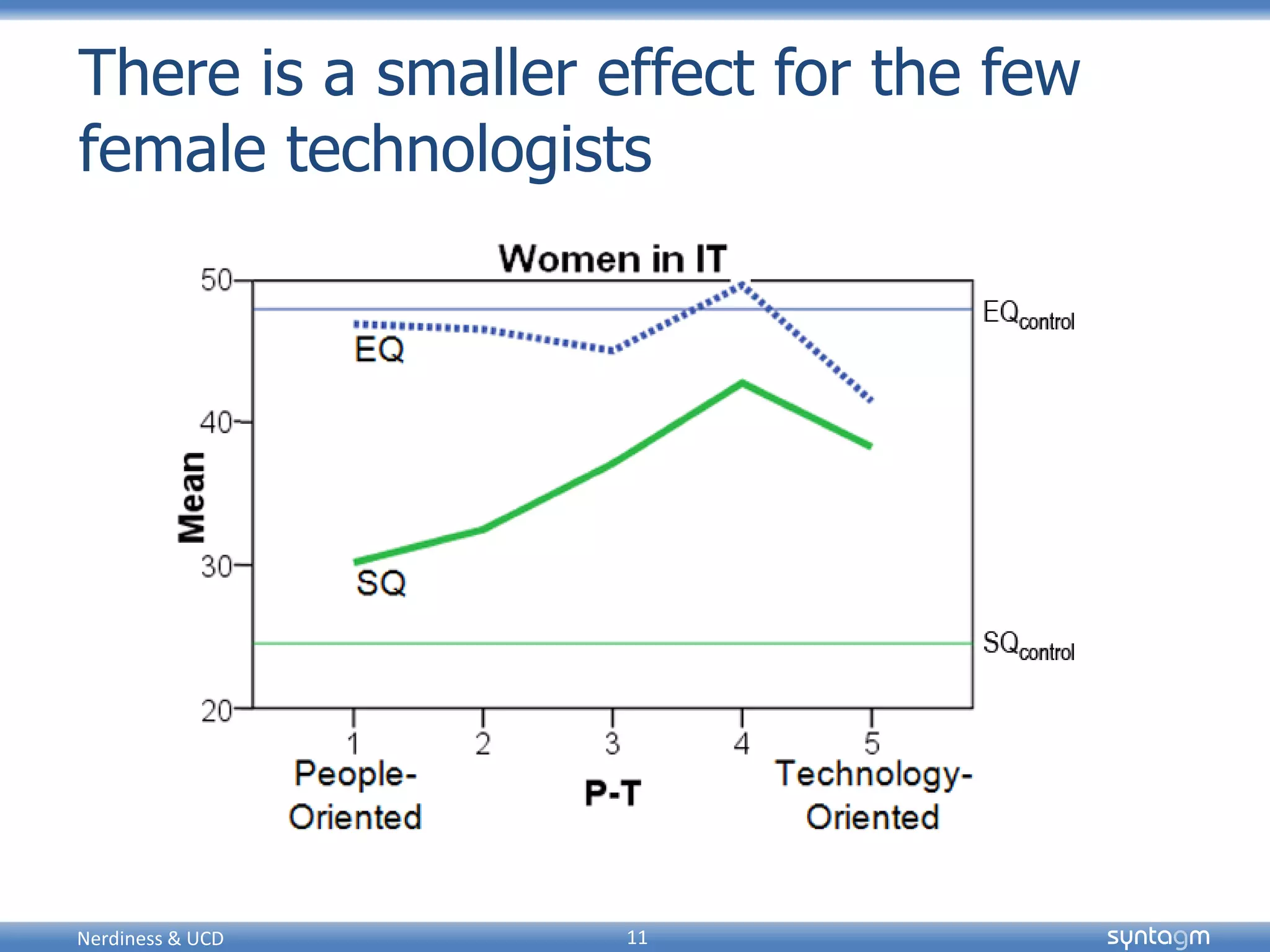 There is a smaller effect for the few female technologists

Women in IT

50
40
30
20

Mean

EQ
SQ

$EQ_{control}$
$SQ_{control}$

1
2
3
4
5

People-Oriented

P-T

Technology-Oriented

Nerdiness & UCD

11

syntagm